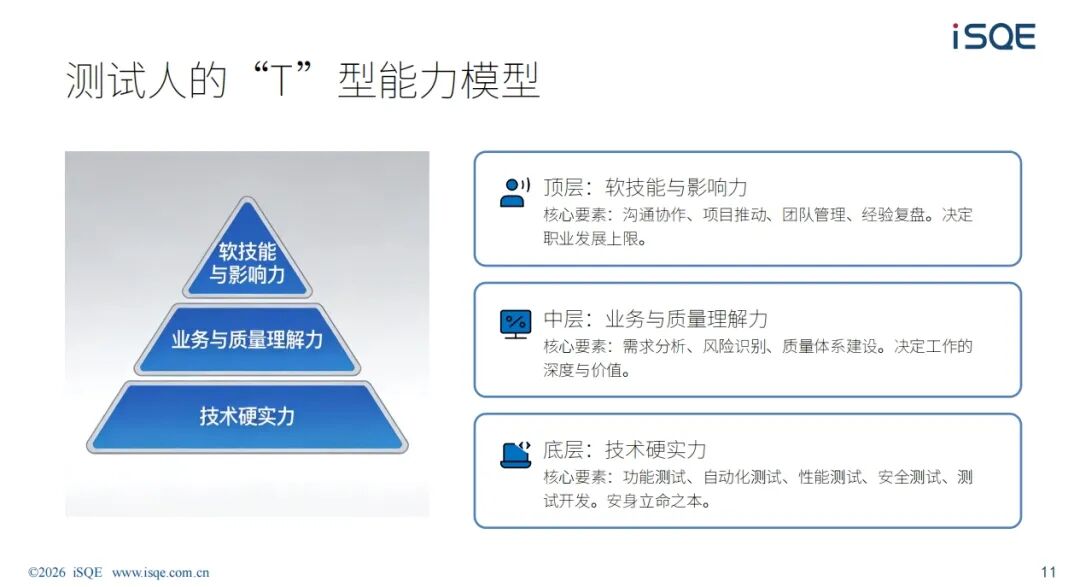 iSQE

测试人的“T”型能力模型

软技能与影响力

业务与质量理解力

技术硬实力

顶层：软技能与影响力
核心要素：沟通协作、项目推动、团队管理、经验复盘。决定职业发展上限。

中层：业务与质量理解力
核心要素：需求分析、风险识别、质量体系建设。决定工作的深度与价值。

底层：技术硬实力
核心要素：功能测试、自动化测试、性能测试、安全测试、测试开发。安身立命之本。

©2026 iSQE www.isqe.com.cn

11